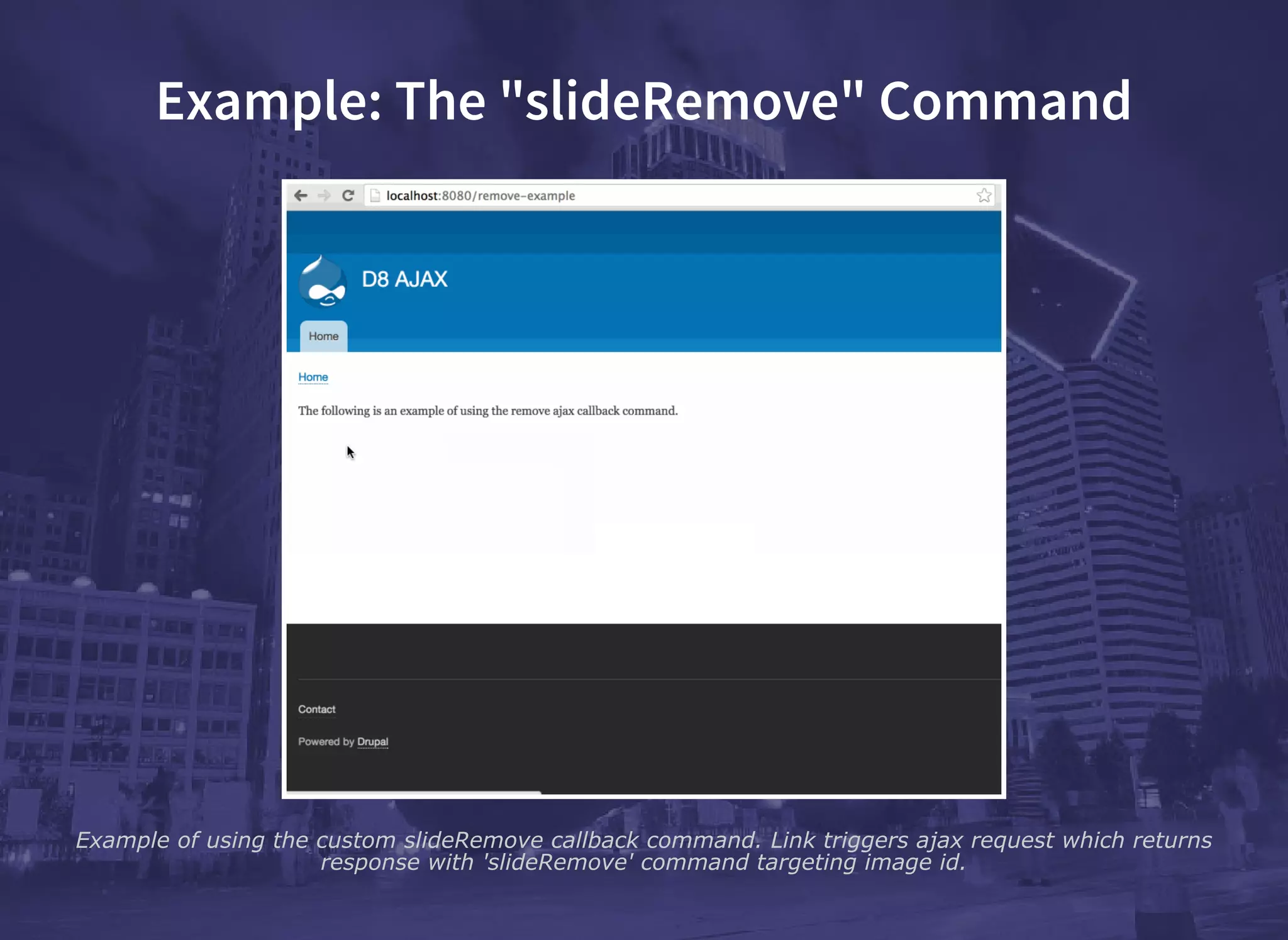 Example: The "slideRemove" Command

localhost:8080/remove-example

D8 AJAX

Home

Home

The following is an example of using the remove ajax callback command.

Contact

Powered by Drupal

Example of using the custom slideRemove callback command. Link triggers ajax request which returns response with 'slideRemove' command targeting image id.